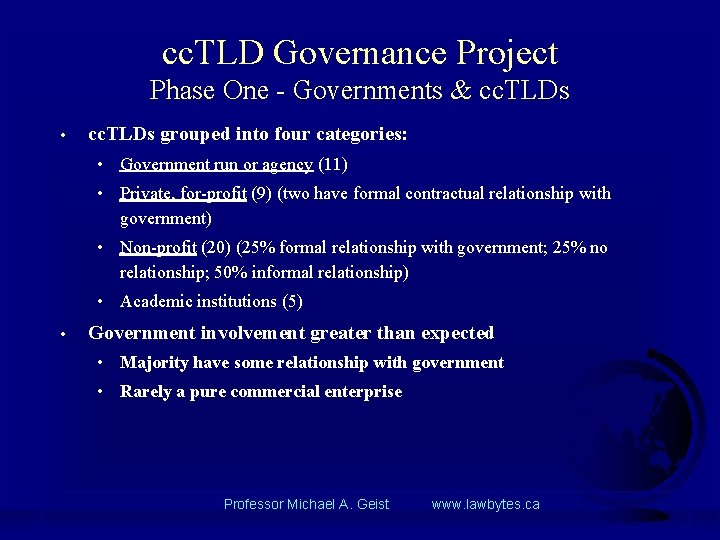 ccTLD Governance Project
Phase One - Governments & ccTLDs

• ccTLDs grouped into four categories:
• Government run or agency (11)
• Private, for-profit (9) (two have formal contractual relationship with government)
• Non-profit (20) (25% formal relationship with government; 25% no relationship; 50% informal relationship)
• Academic institutions (5)

• Government involvement greater than expected
• Majority have some relationship with government
• Rarely a pure commercial enterprise

Professor Michael A. Geist www.lawbytes.ca